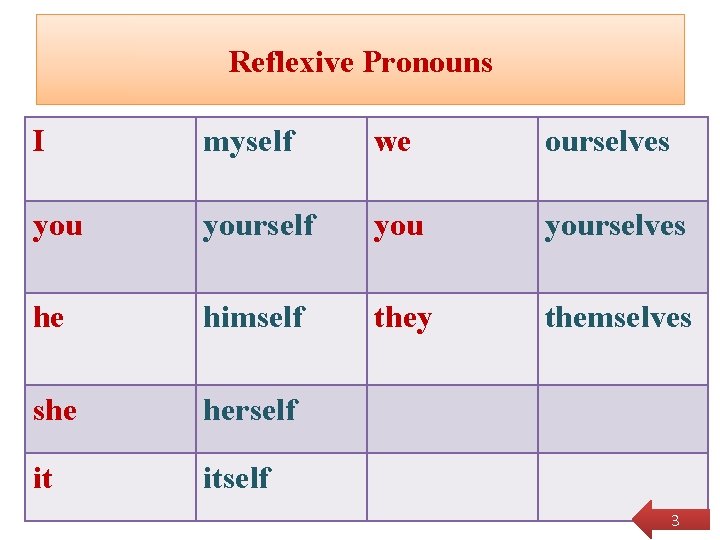 Reflexive Pronouns

| I | myself | we | ourselves |
|---|---|---|---|
| you | yourself | you | yourselves |
| he | himself | they | themselves |
| she | herself | | |
| it | itself | | |

3